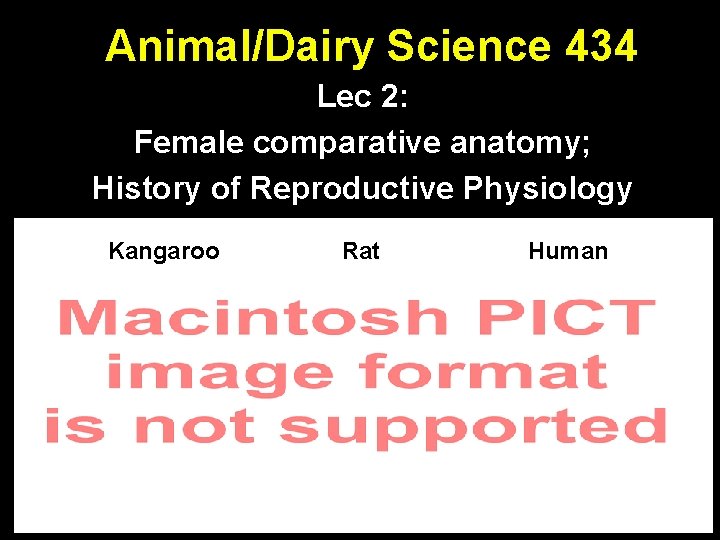 Animal/Dairy Science 434

Lec 2:

Female comparative anatomy;

History of Reproductive Physiology

Kangaroo

Rat

Human

Macintosh PICT image format is not supported